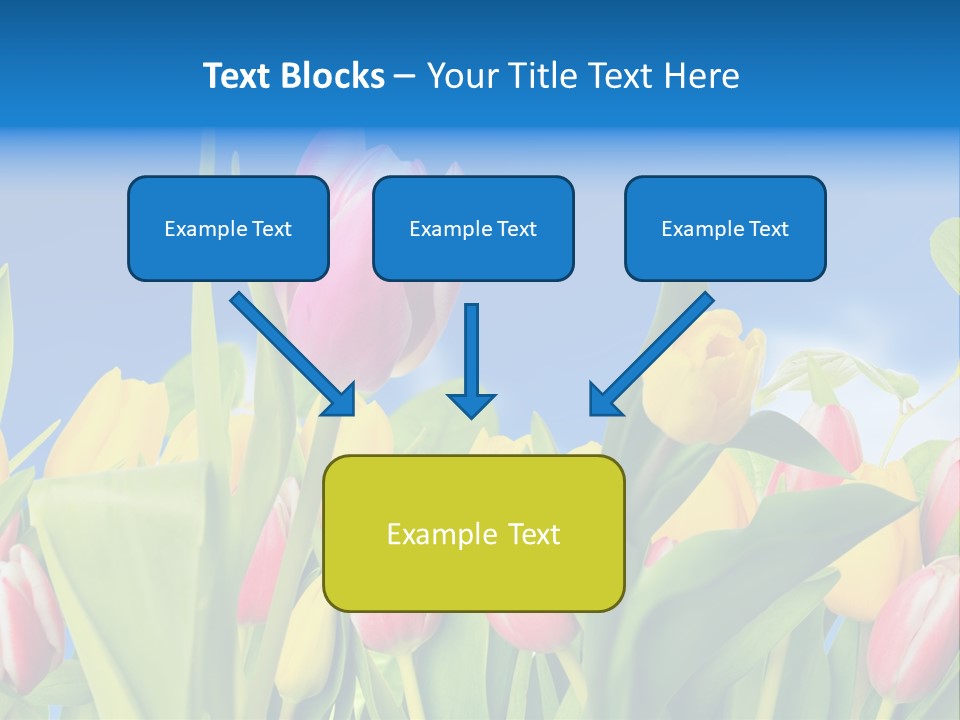 Text Blocks – Your Title Text Here

Example Text

Example Text

Example Text

Example Text